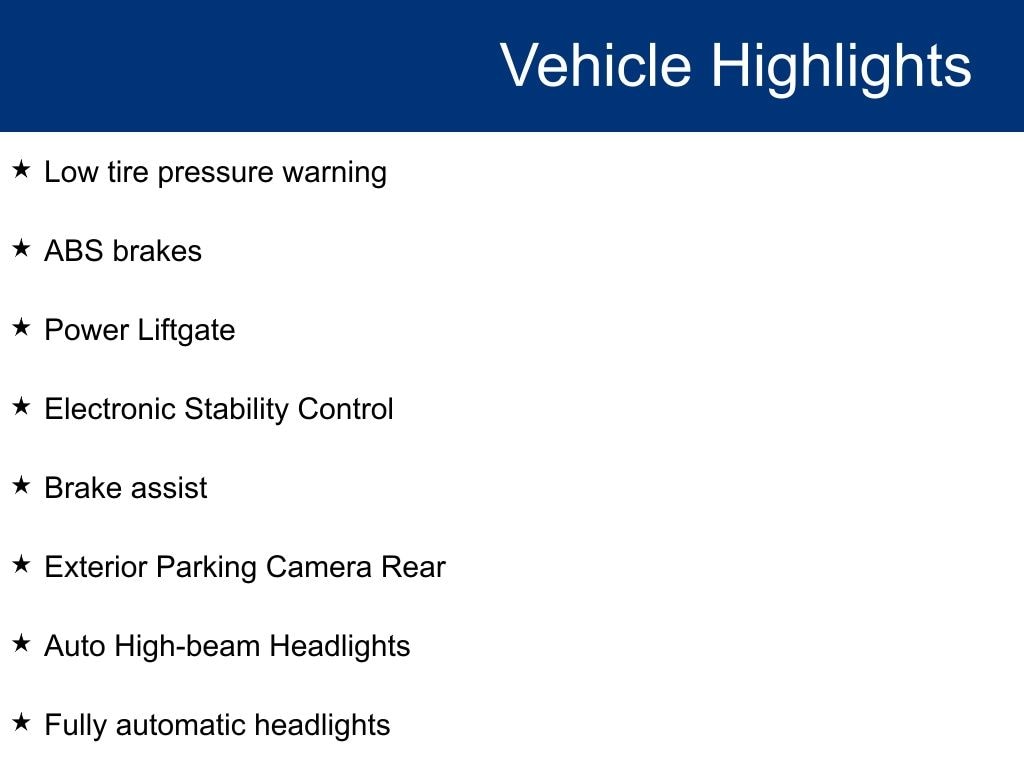 Vehicle Highlights

★ Low tire pressure warning

★ ABS brakes

★ Power Liftgate

★ Electronic Stability Control

★ Brake assist

★ Exterior Parking Camera Rear

★ Auto High-beam Headlights

★ Fully automatic headlights